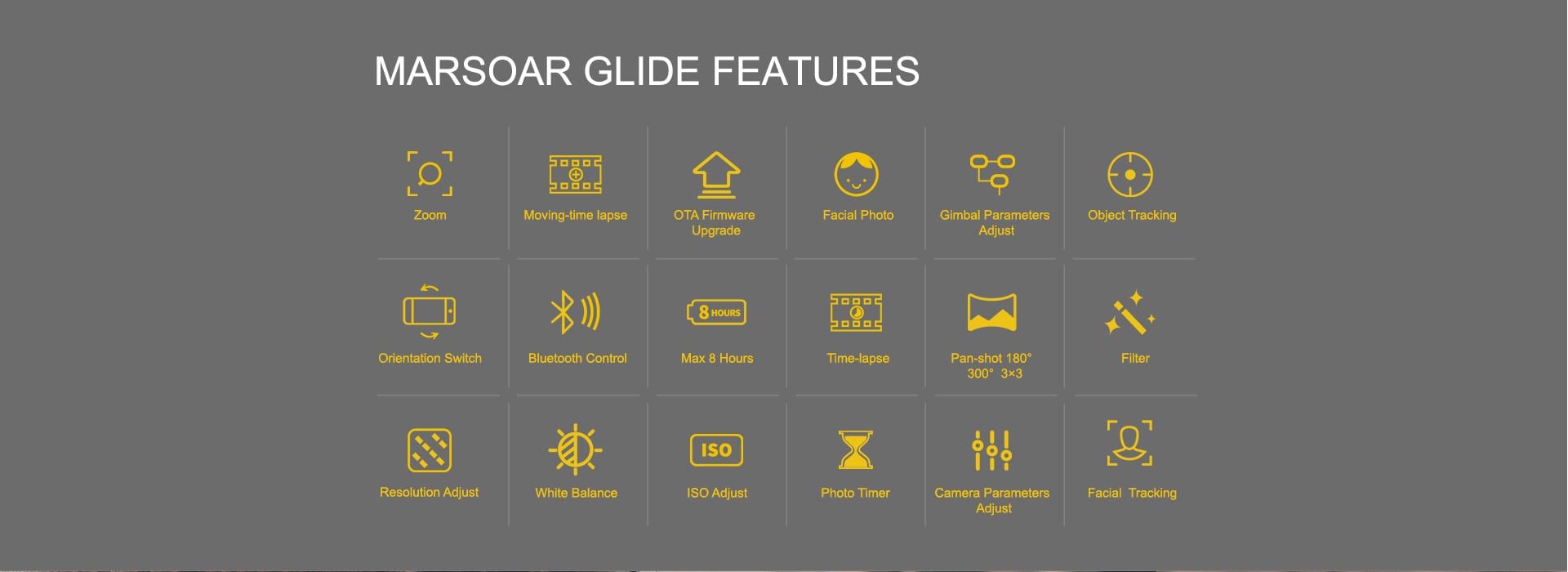 MARSOAR GLIDE FEATURES

Zoom

Moving-time lapse

OTA Firmware Upgrade

Facial Photo

Gimbal Parameters Adjust

Object Tracking

Orientation Switch

Bluetooth Control

8 HOURS

Max 8 Hours

Time-lapse

Pan-shot 180° 300° 3×3

Filter

Resolution Adjust

White Balance

ISO

ISO Adjust

Photo Timer

Camera Parameters Adjust

Facial Tracking